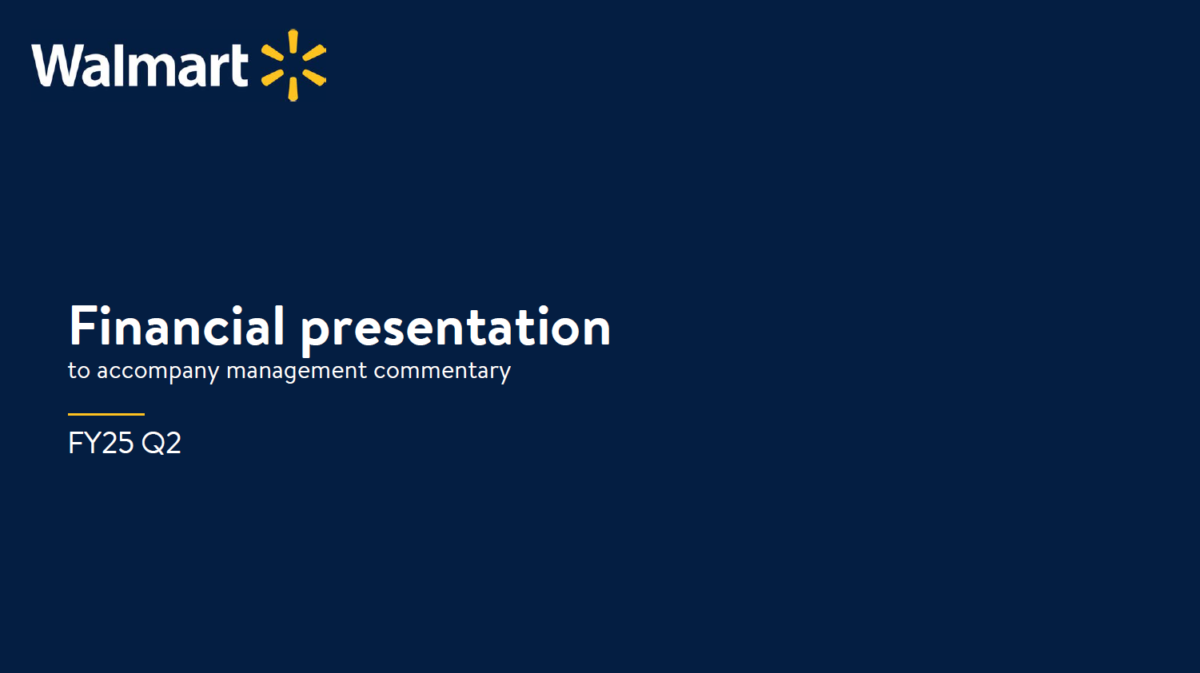 Walmart

Financial presentation
to accompany management commentary

FY25 Q2